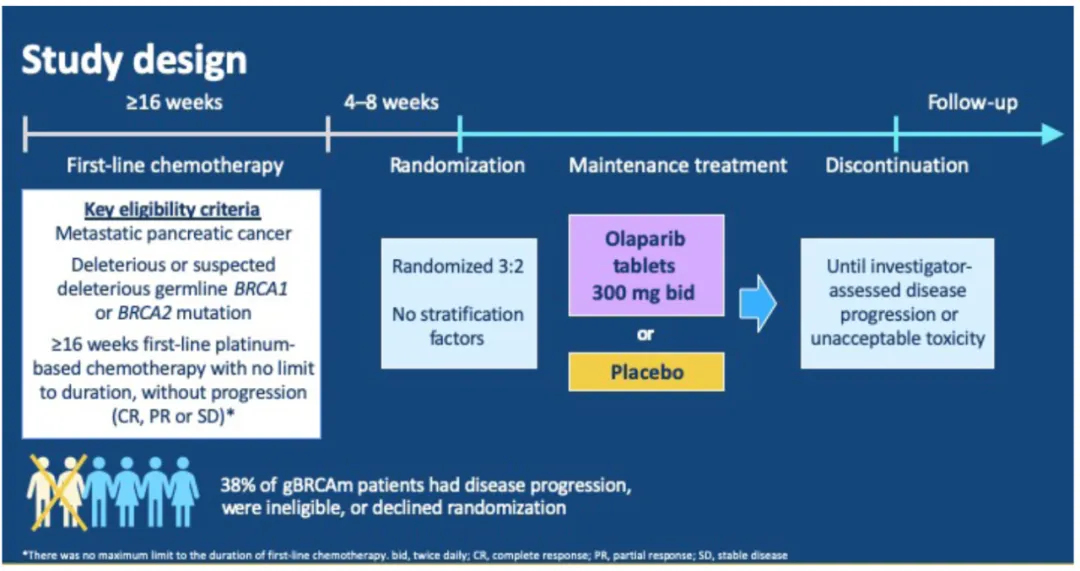 Study design

≥16 weeks

4–8 weeks

Follow-up

First-line chemotherapy

Randomization

Maintenance treatment

Discontinuation

Key eligibility criteria
Metastatic pancreatic cancer

Deleterious or suspected deleterious germline BRCA1 or BRCA2 mutation

≥16 weeks first-line platinum-based chemotherapy with no limit to duration, without progression (CR, PR or SD)*

Randomized 3:2

No stratification factors

Olaparib tablets 300 mg bid

or

Placebo

Until investigator-assessed disease progression or unacceptable toxicity

38% of gBRCAm patients had disease progression, were ineligible, or declined randomization

*There was no maximum limit to the duration of first-line chemotherapy. bid, twice daily; CR, complete response; PR, partial response; SD, stable disease